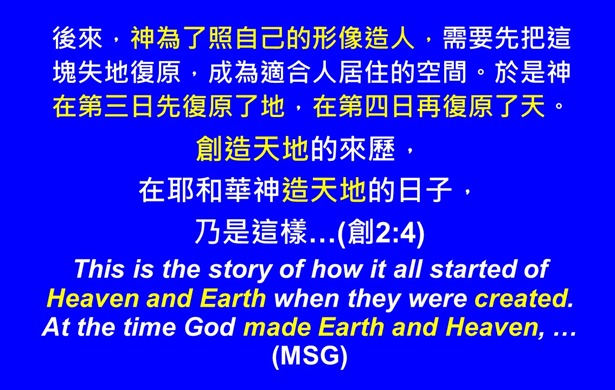 後來，神為了照自己的形像造人，需要先把這塊失地復原，成為適合人居住的空間。於是神在第三日先復原了地，在第四日再復原了天。

創造天地的來歷，
在耶和華神造天地的日子，
乃是這樣…(創2:4)

This is the story of how it all started of Heaven and Earth when they were created. At the time God made Earth and Heaven, … (MSG)